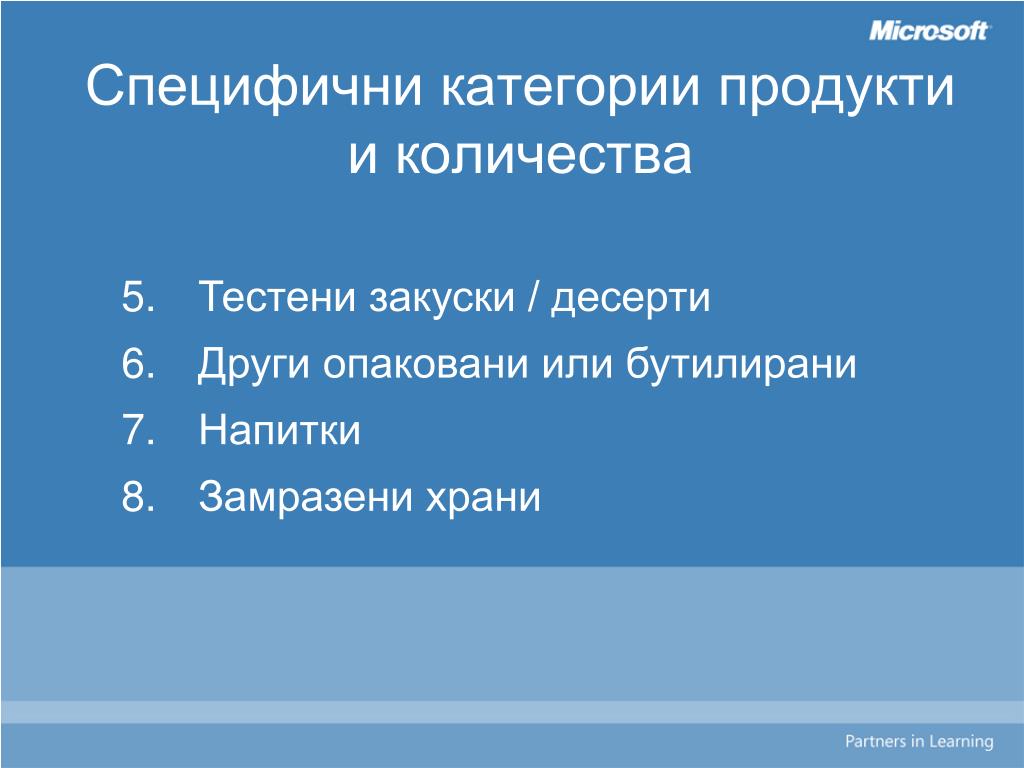 Microsoft

Специфични категории продукти и количества

5. Тестени закуски / десерти
6. Други опаковани или бутилирани
7. Напитки
8. Замразени храни

Partners in Learning